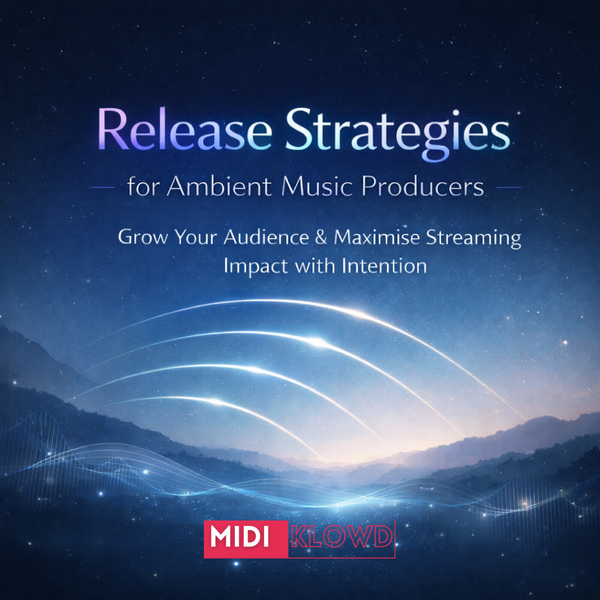 Release Strategies

for Ambient Music Producers

Grow Your Audience & Maximise Streaming Impact with Intention

MIDI KLOWD